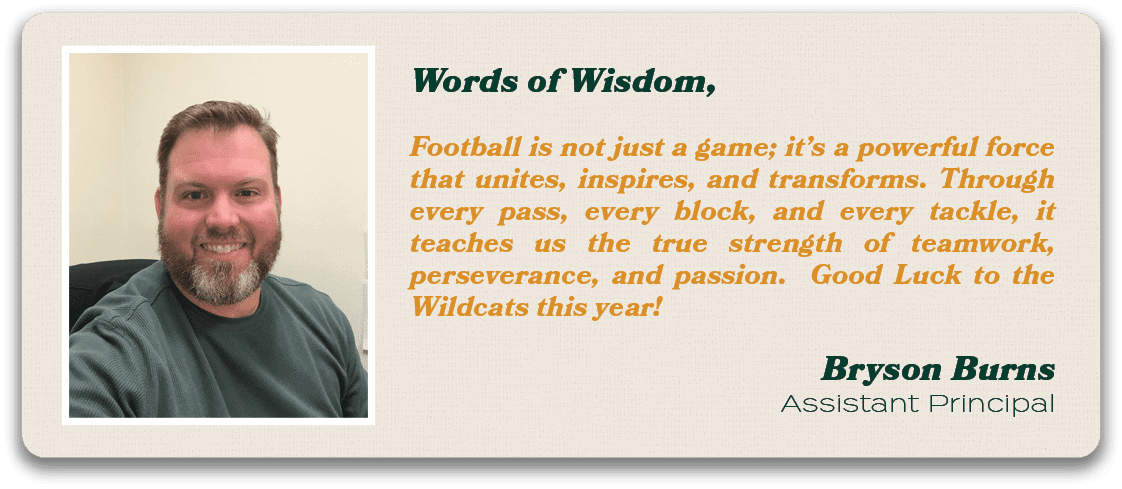 Words of Wisdom,

Football is not just a game; it's a powerful force that unites, inspires, and transforms. Through every pass, every block, and every tackle, it teaches us the true strength of teamwork, perseverance, and passion.  Good Luck to the Wildcats this year!

Bryson Burns
Assistant Principal